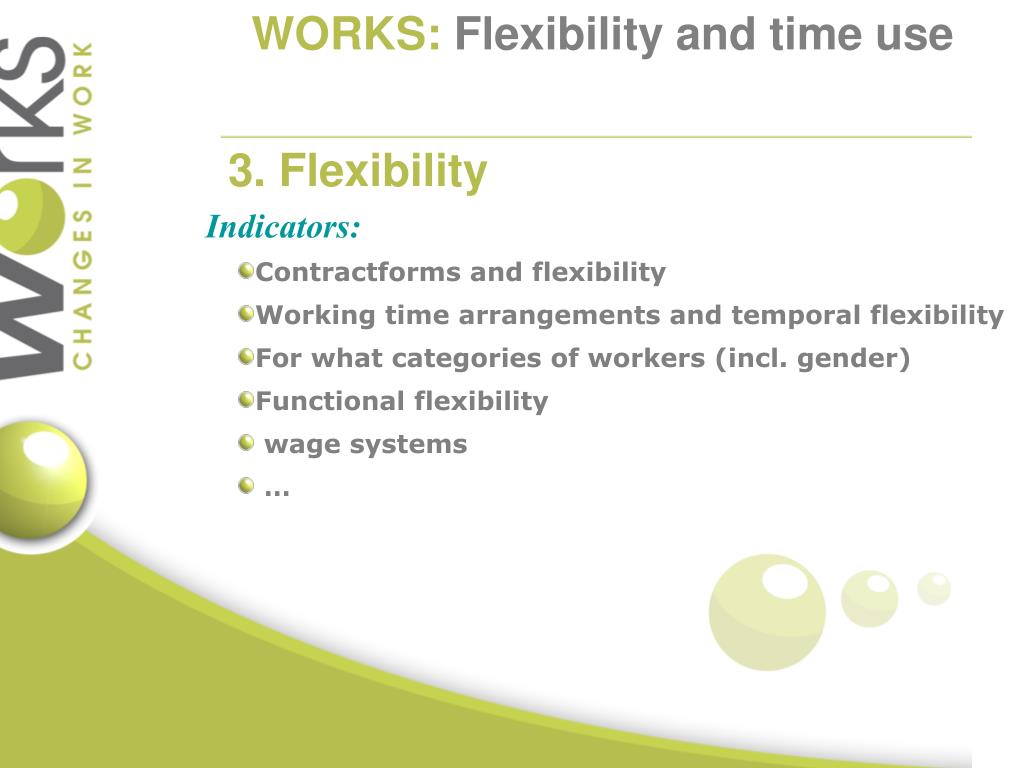 works
CHANGES IN WORK

WORKS: Flexibility and time use

3. Flexibility

Indicators:

Contractforms and flexibility

Working time arrangements and temporal flexibility

For what categories of workers (incl. gender)

Functional flexibility

wage systems

…